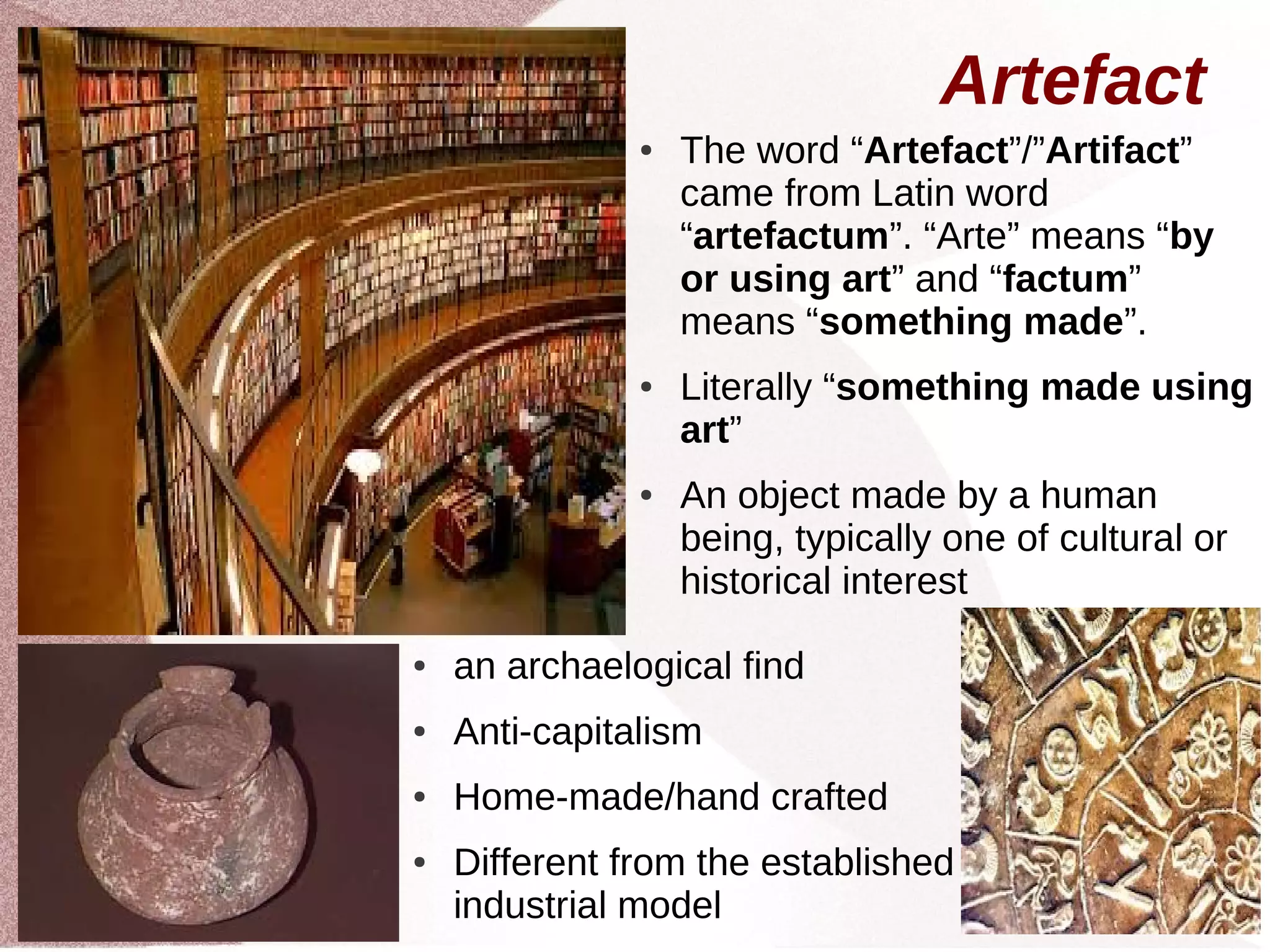 Artefact

• The word “Artefact”/”Artifact” came from Latin word “artefactum”. “Arte” means “by or using art” and “factum” means “something made”.

• Literally “something made using art”

• An object made by a human being, typically one of cultural or historical interest

• an archaelogical find

• Anti-capitalism

• Home-made/hand crafted

• Different from the established industrial model